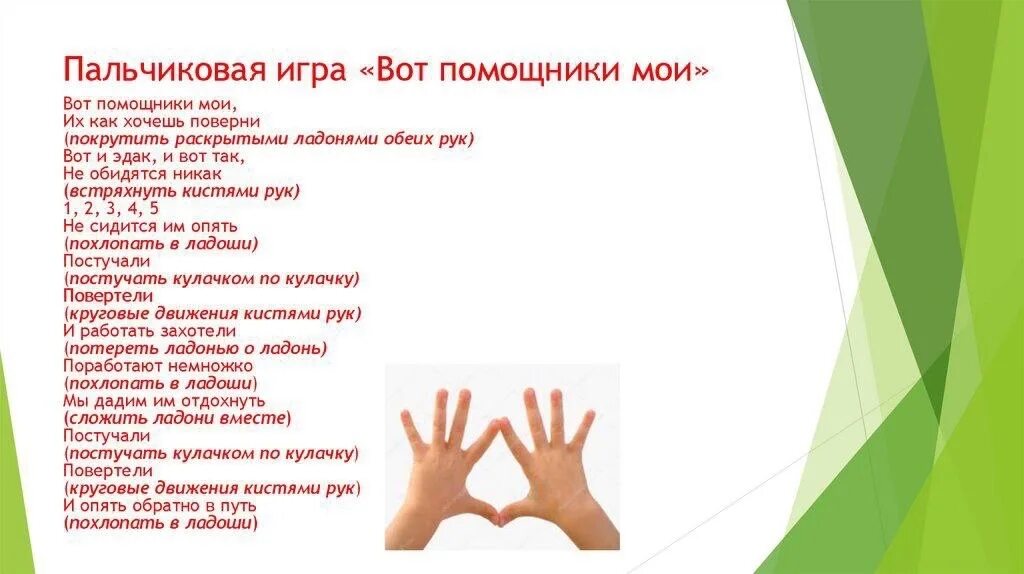 Пальчиковая игра «Вот помощники мои»

Вот помощники мои,
Их как хочешь поверни
(покрутить раскрытыми ладонями обеих рук)
Вот и эдак, и вот так,
Не обидятся никак
(встряхнуть кистями рук)
1, 2, 3, 4, 5
Не сидится им опять
(похлопать в ладоши)
Постучали
(постучать кулачком по кулачку)
Повертели
(круговые движения кистями рук)
И работать захотели
(потереть ладонью о ладонь)
Поработают немножко
(похлопать в ладоши)
Мы дадим им отдохнуть
(сложить ладони вместе)
Постучали
(постучать кулачком по кулачку)
Повертели
(круговые движения кистями рук)
И опять обратно в путь
(похлопать в ладоши)